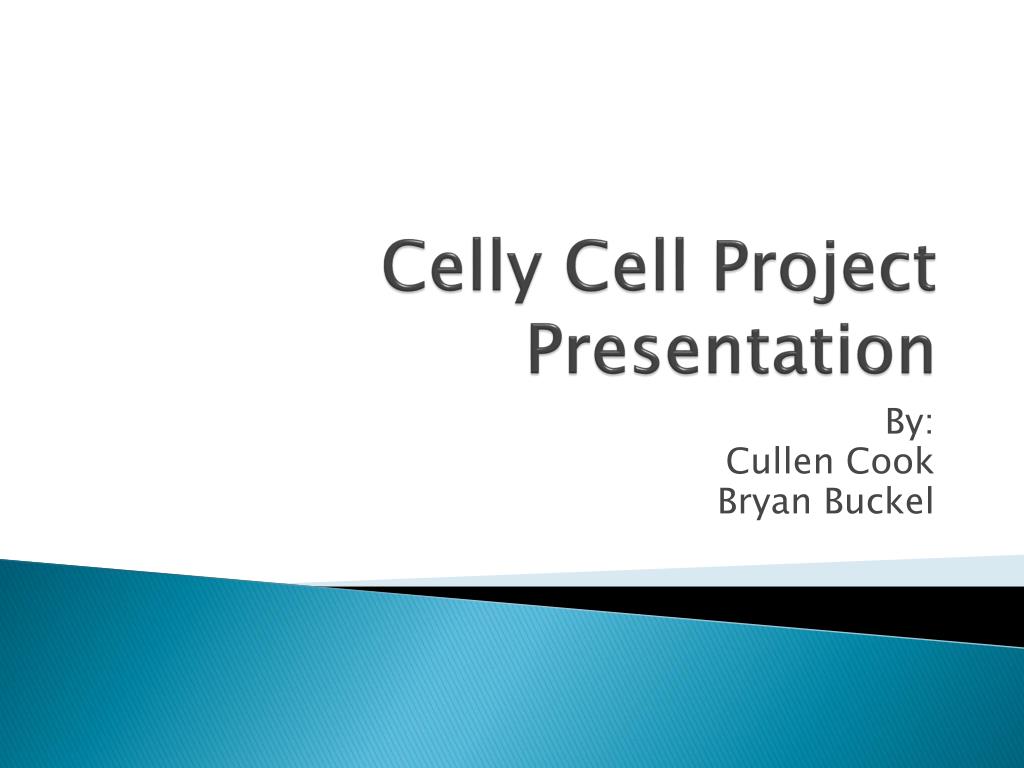 Celly Cell Project Presentation

By:
Cullen Cook
Bryan Buckel